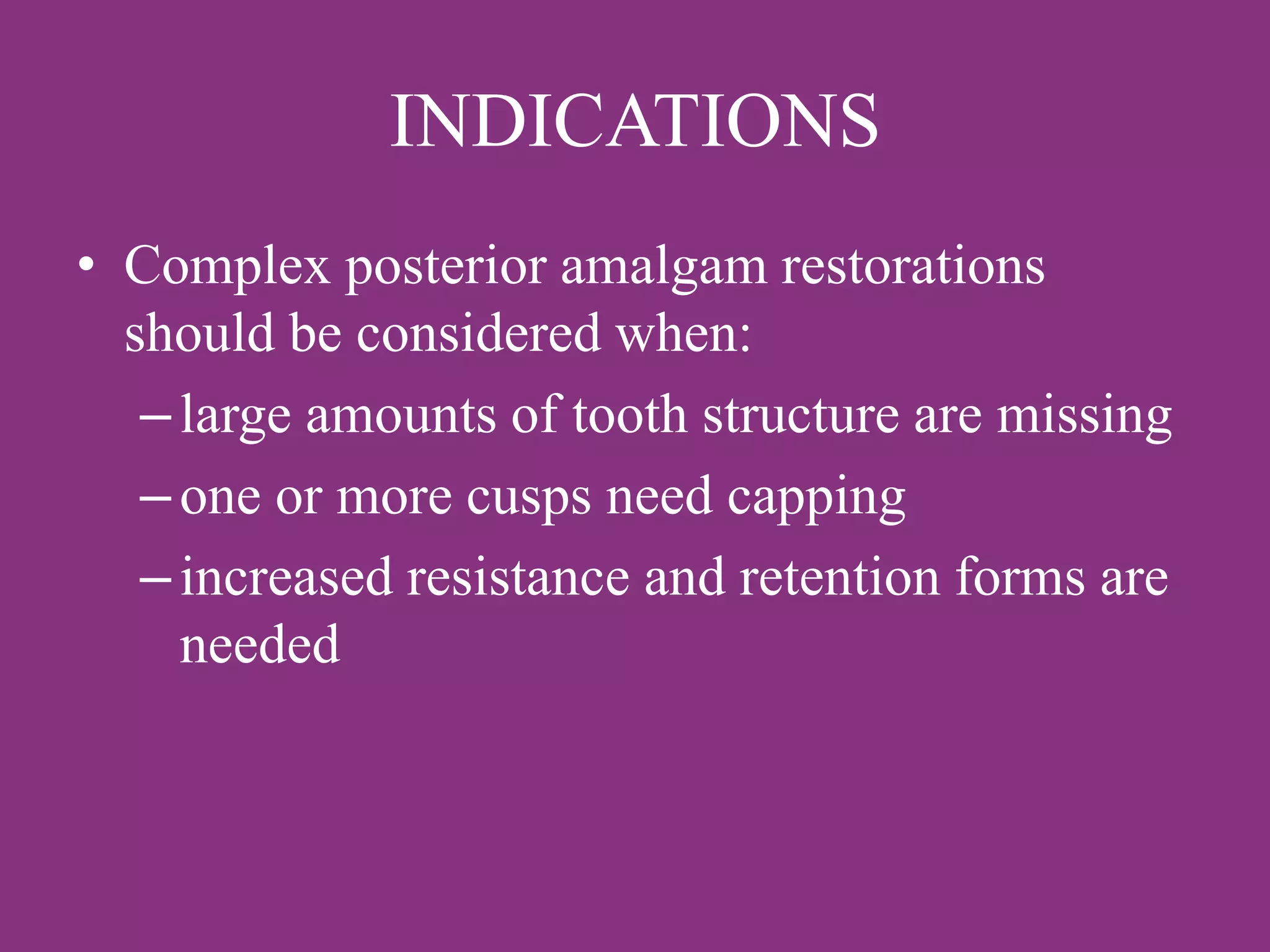 INDICATIONS

• Complex posterior amalgam restorations should be considered when:

– large amounts of tooth structure are missing

– one or more cusps need capping

– increased resistance and retention forms are needed